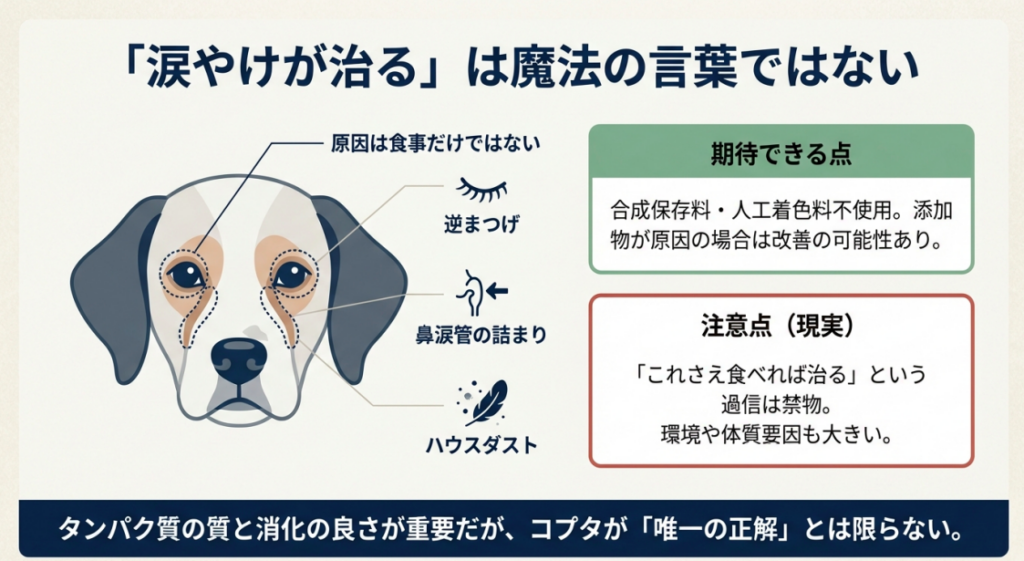 「涙やけが治る」は魔法の言葉ではない

原因は食事だけではない

逆まつげ

鼻涙管の詰まり

ハウスダスト

期待できる点

合成保存料・人工着色料不使用。添加物が原因の場合は改善の可能性あり。

注意点（現実）

「これさえ食べれば治る」という過信は禁物。
環境や体質要因も大きい。

タンパク質の質と消化の良さが重要だが、コプタが「唯一の正解」とは限らない。